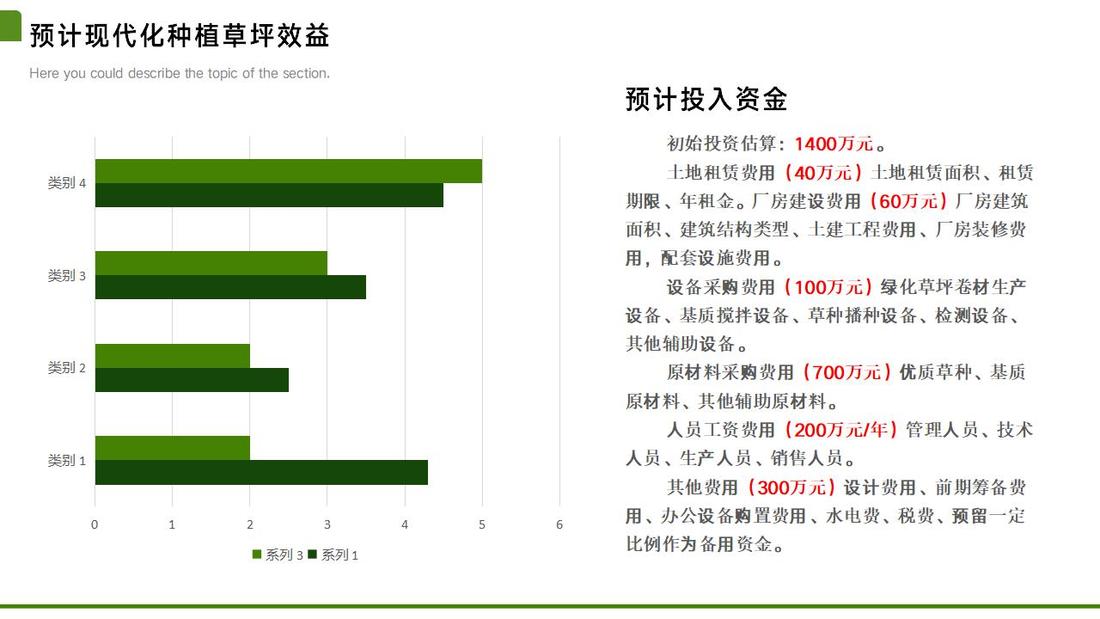 预计现代化种植草坪效益

Here you could describe the topic of the section.

类别 4

类别 3

类别 2

类别 1

0 1 2 3 4 5 6

系列 3 系列 1

预计投入资金

初始投资估算：1400万元。

土地租赁费用（40万元）土地租赁面积、租赁期限、年租金。厂房建设费用（60万元）厂房建筑面积、建筑结构类型、土建工程费用、厂房装修费用，配套设施费用。

设备采购费用（100万元）绿化草坪卷材生产设备、基质搅拌设备、草种播种设备、检测设备、其他辅助设备。

原材料采购费用（700万元）优质草种、基质原材料、其他辅助原材料。

人员工资费用（200万元/年）管理人员、技术人员、生产人员、销售人员。

其他费用（300万元）设计费用、前期筹备费用、办公设备购置费用、水电费、税费、预留一定比例作为备用资金。